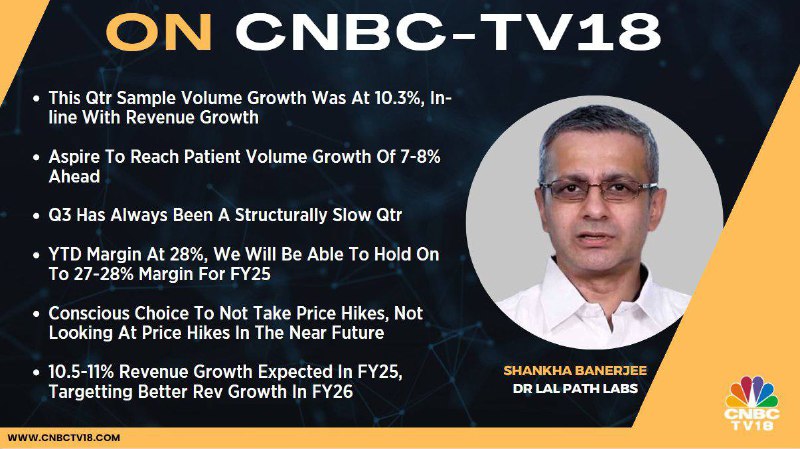 ON CNBC-TV18

• This Qtr Sample Volume Growth Was At 10.3%, In-line With Revenue Growth

• Aspire To Reach Patient Volume Growth Of 7-8% Ahead

• Q3 Has Always Been A Structurally Slow Qtr

• YTD Margin At 28%, We Will Be Able To Hold On To 27-28% Margin For FY25

• Conscious Choice To Not Take Price Hikes, Not Looking At Price Hikes In The Near Future

• 10.5-11% Revenue Growth Expected In FY25, Targetting Better Rev Growth In FY26

SHANKHA BANERJEE
DR LAL PATH LABS

CNBC TV18

WWW.CNBCTV18.COM